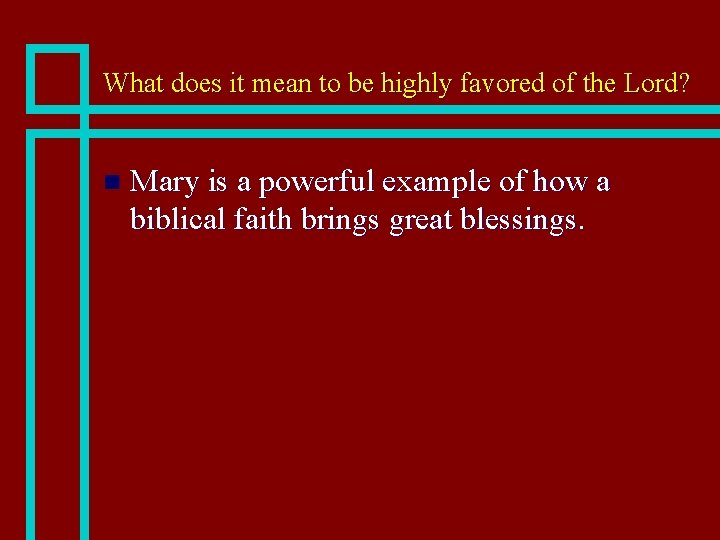 What does it mean to be highly favored of the Lord?

Mary is a powerful example of how a biblical faith brings great blessings.